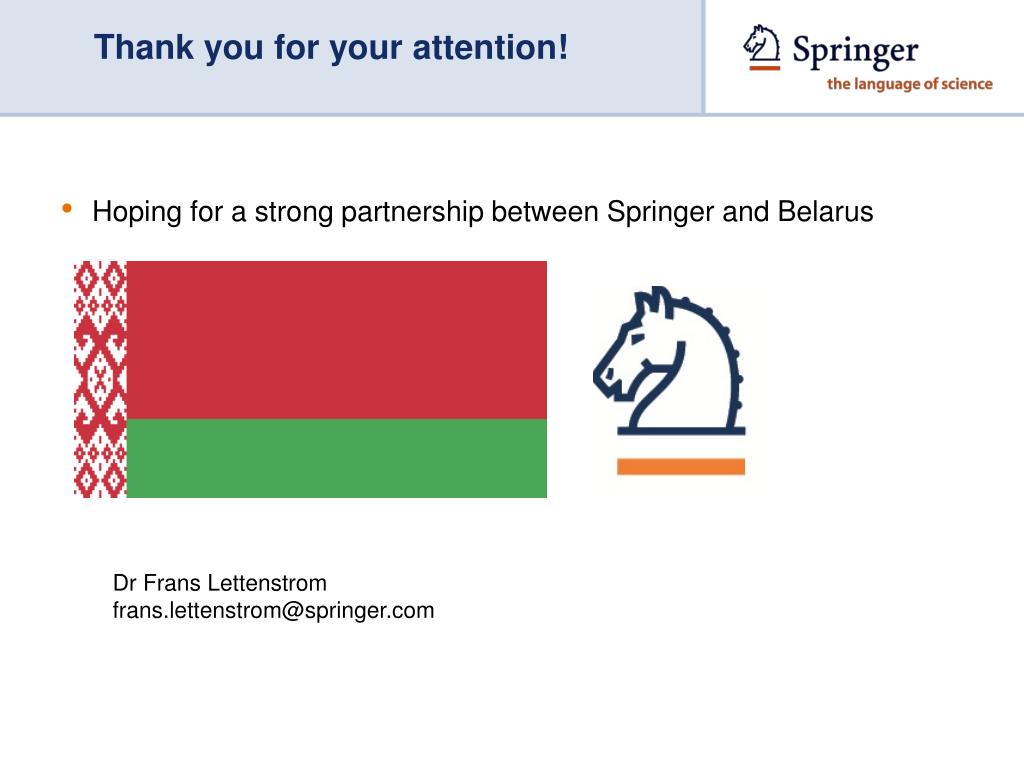 Thank you for your attention!

Springer
the language of science

• Hoping for a strong partnership between Springer and Belarus

Dr Frans Lettenstrom
frans.lettenstrom@springer.com